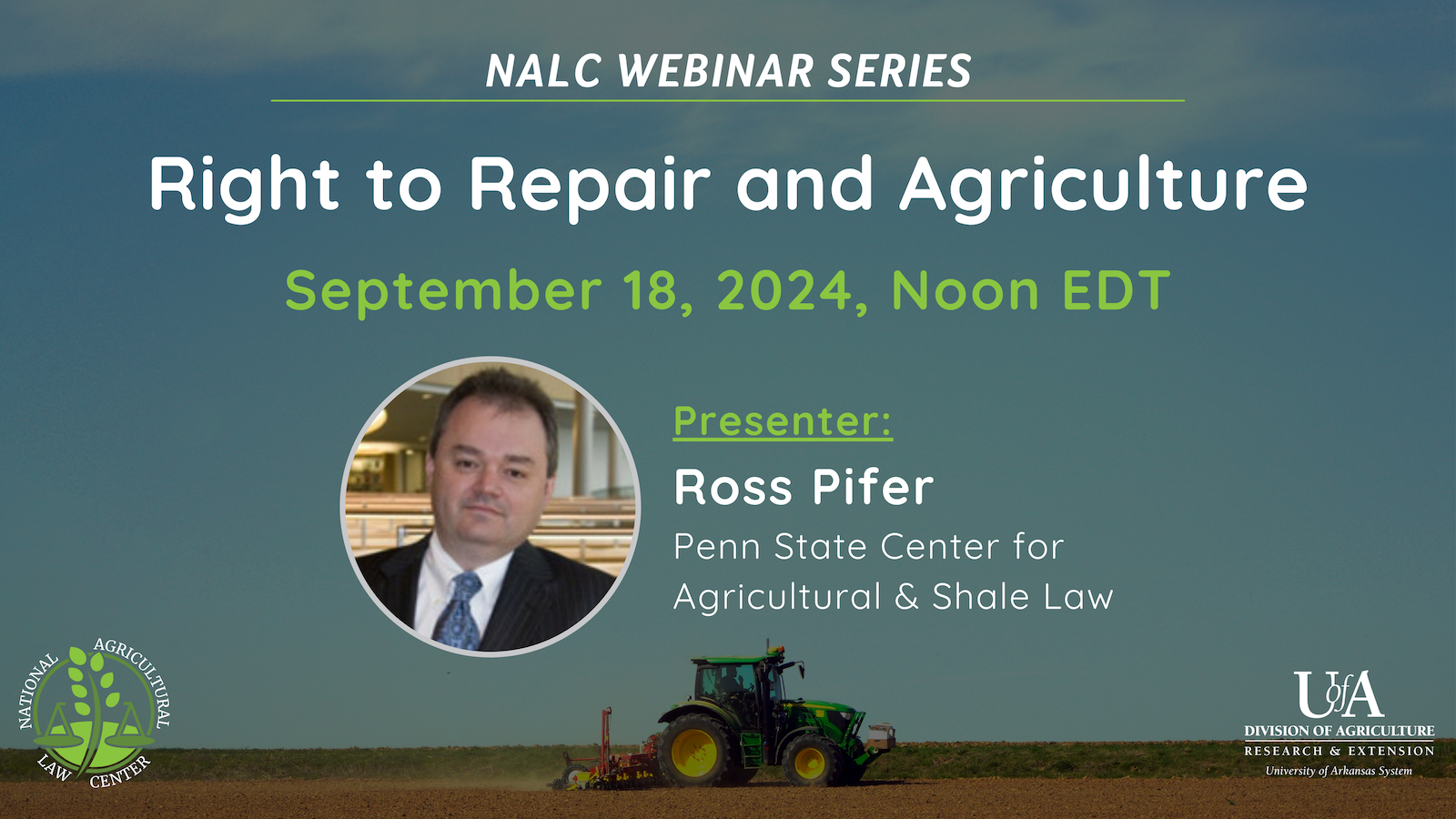 NALC WEBINAR SERIES

Right to Repair and Agriculture

September 18, 2024, Noon EDT

Presenter:

Ross Pifer

Penn State Center for Agricultural & Shale Law

NATIONAL AGRICULTURAL LAW CENTER

UofA
DIVISION OF AGRICULTURE
RESEARCH & EXTENSION
University of Arkansas System